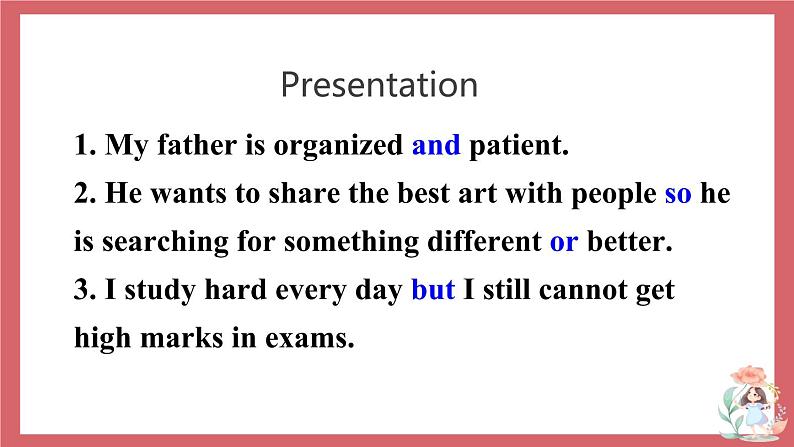 Presentation

1. My father is organized and patient.

2. He wants to share the best art with people so he is searching for something different or better.

3. I study hard every day but I still cannot get high marks in exams.